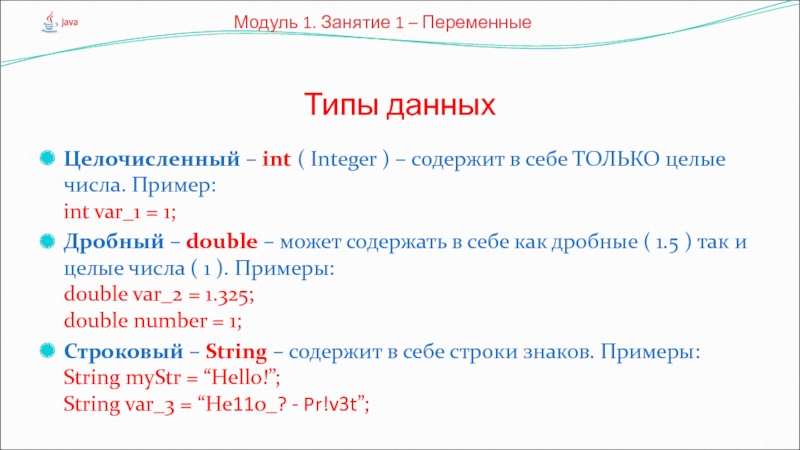 Java

Модуль 1. Занятие 1 – Переменные

Типы данных

Целочисленный – int ( Integer ) – содержит в себе ТОЛЬКО целые числа. Пример:
int var_1 = 1;

Дробный – double – может содержать в себе как дробные ( 1.5 ) так и целые числа ( 1 ). Примеры:
double var_2 = 1.325;
double number = 1;

Строковый – String – содержит в себе строки знаков. Примеры:
String myStr = “Hello!”;
String var_3 = “He11o_? - Pr!v3t”;